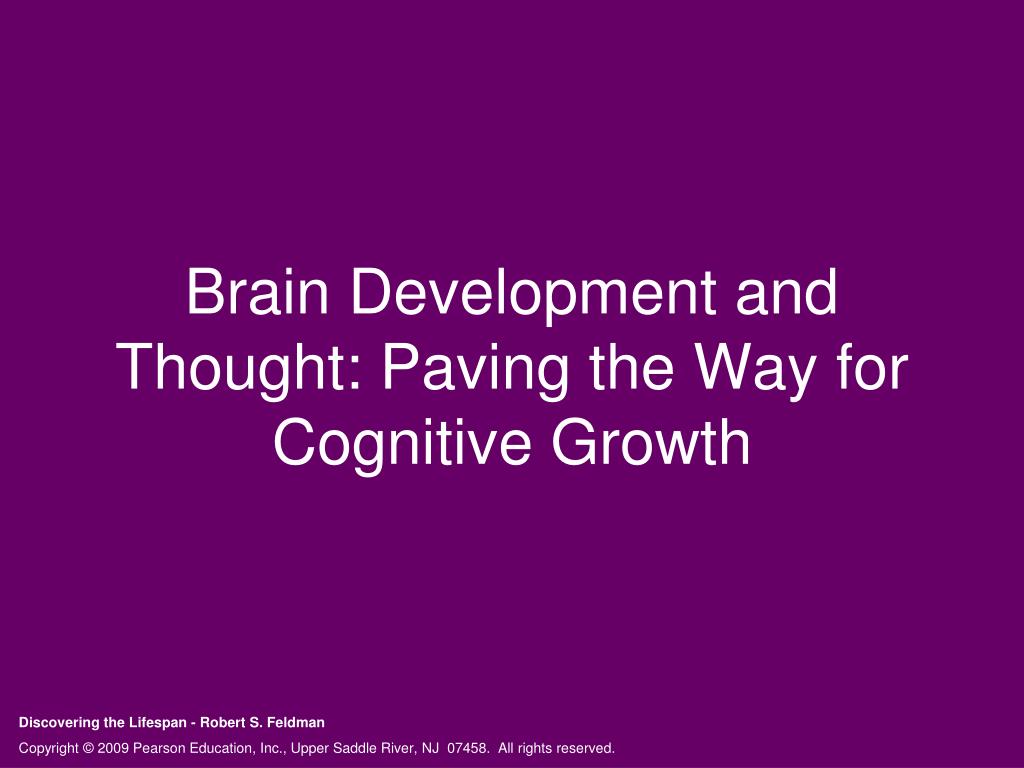 Brain Development and Thought: Paving the Way for Cognitive Growth

Discovering the Lifespan - Robert S. Feldman

Copyright © 2009 Pearson Education, Inc., Upper Saddle River, NJ 07458. All rights reserved.